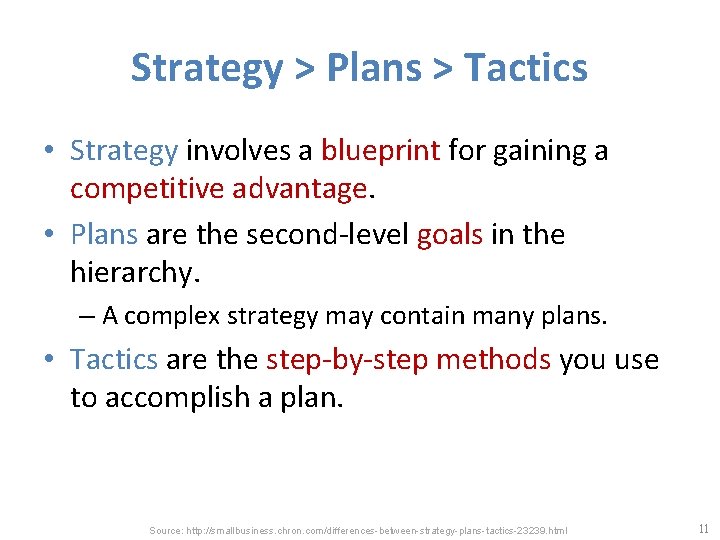 Strategy > Plans > Tactics

• Strategy involves a blueprint for gaining a competitive advantage.

• Plans are the second-level goals in the hierarchy.

– A complex strategy may contain many plans.

• Tactics are the step-by-step methods you use to accomplish a plan.

Source: http://smallbusiness.chron.com/differences-between-strategy-plans-tactics-23239.html

11